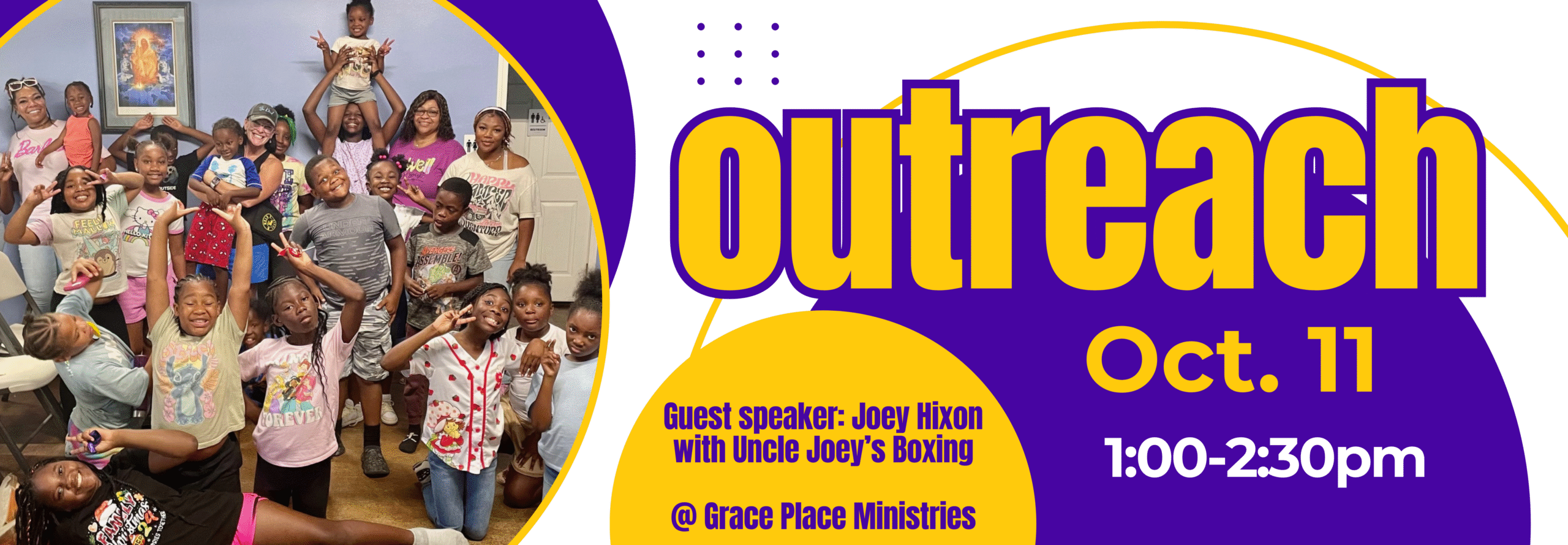 outreach

Oct. 11

1:00-2:30pm

Guest speaker: Joey Hixon with Uncle Joey's Boxing

@ Grace Place Ministries